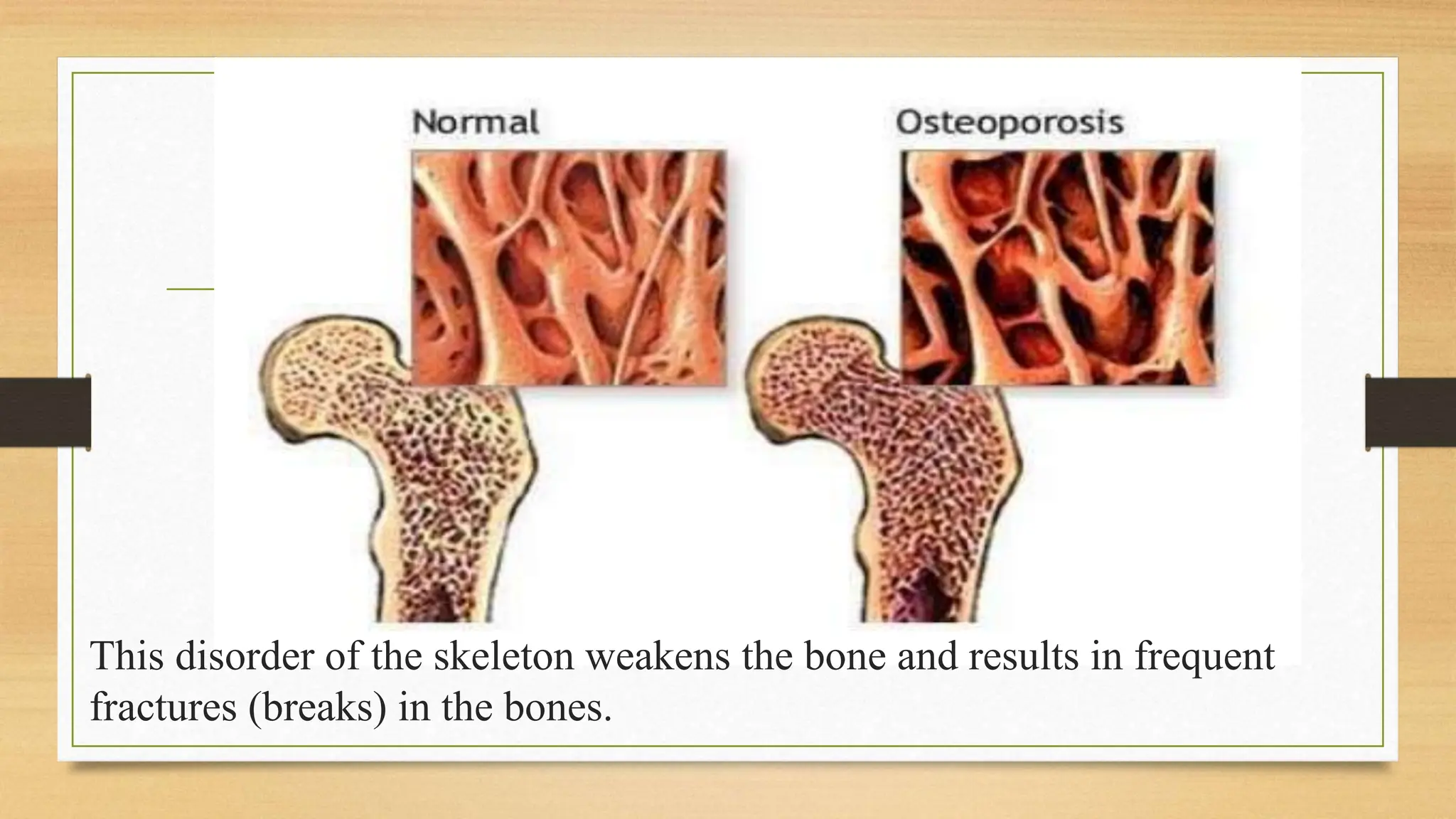 Normal

Osteoporosis

This disorder of the skeleton weakens the bone and results in frequent fractures (breaks) in the bones.